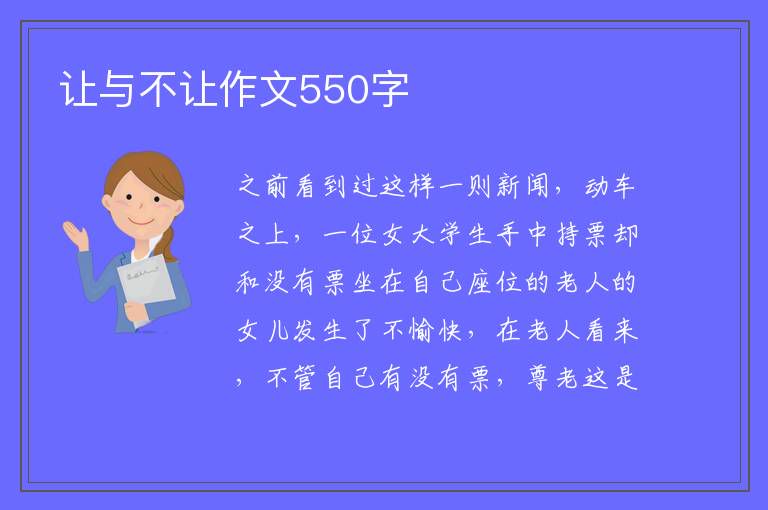 让与不让作文550字

之前看到过这样一则新闻，动车之上，一位女大学生手中持票却和没有票坐在自己座位的老人的女儿发生了不愉快，在老人看来，不管自己有没有票，尊老这是